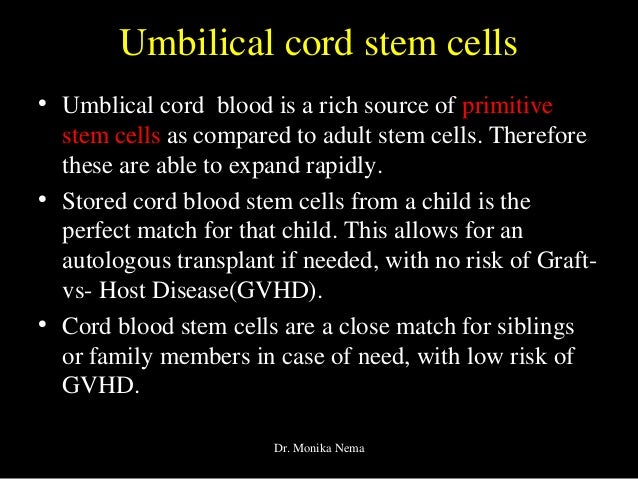 Umbilical cord stem cells

• Umblical cord blood is a rich source of primitive stem cells as compared to adult stem cells. Therefore these are able to expand rapidly.

• Stored cord blood stem cells from a child is the perfect match for that child. This allows for an autologous transplant if needed, with no risk of Graft-vs- Host Disease(GVHD).

• Cord blood stem cells are a close match for siblings or family members in case of need, with low risk of GVHD.

Dr. Monika Nema